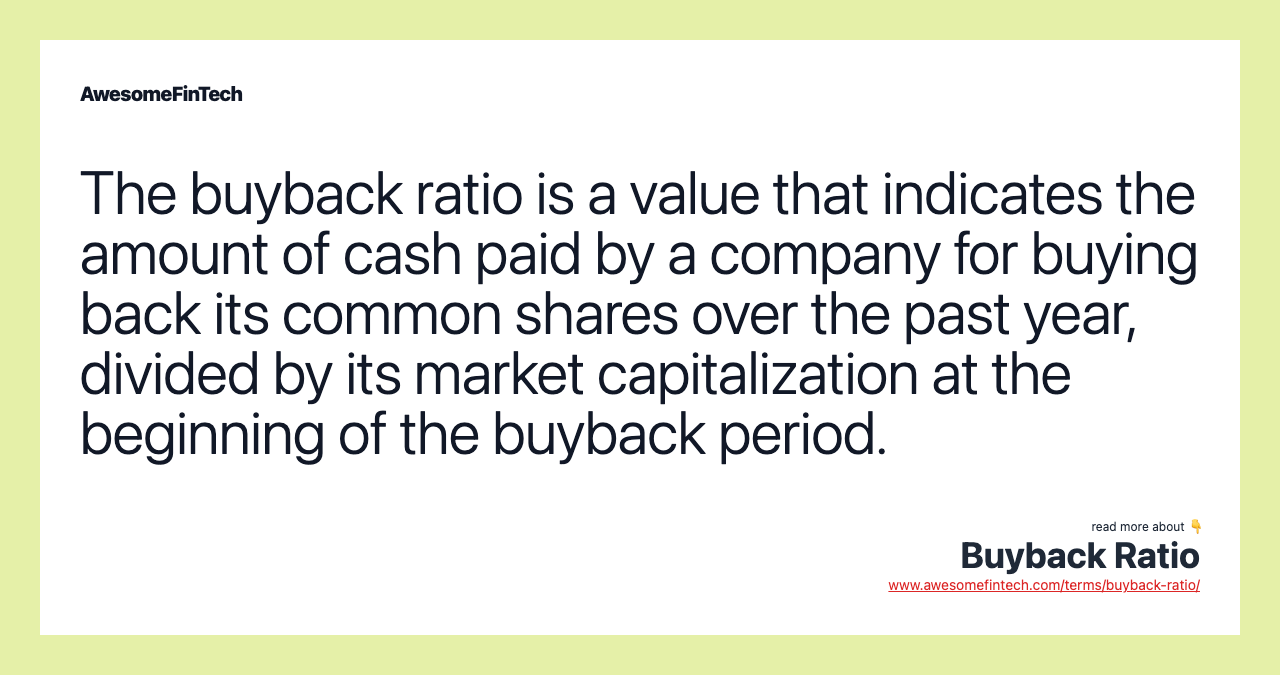 AwesomeFinTech

The buyback ratio is a value that indicates the amount of cash paid by a company for buying back its common shares over the past year, divided by its market capitalization at the beginning of the buyback period.

read more about 👇
Buyback Ratio
www.awesomefintech.com/terms/buyback-ratio/